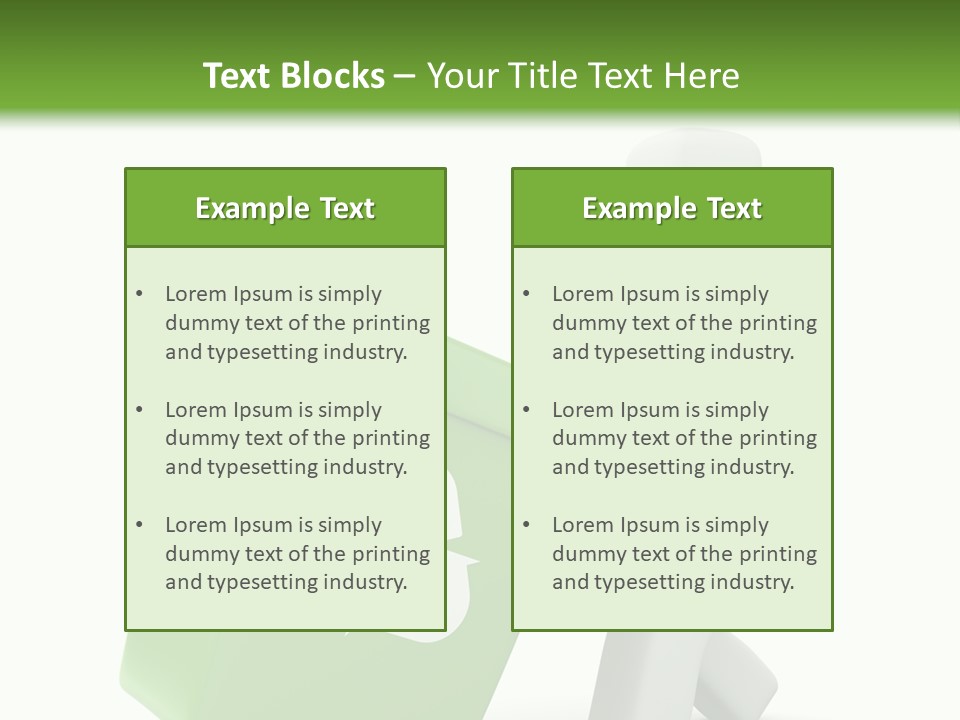 Text Blocks – Your Title Text Here

Example Text

• Lorem Ipsum is simply dummy text of the printing and typesetting industry.

• Lorem Ipsum is simply dummy text of the printing and typesetting industry.

• Lorem Ipsum is simply dummy text of the printing and typesetting industry.

Example Text

• Lorem Ipsum is simply dummy text of the printing and typesetting industry.

• Lorem Ipsum is simply dummy text of the printing and typesetting industry.

• Lorem Ipsum is simply dummy text of the printing and typesetting industry.